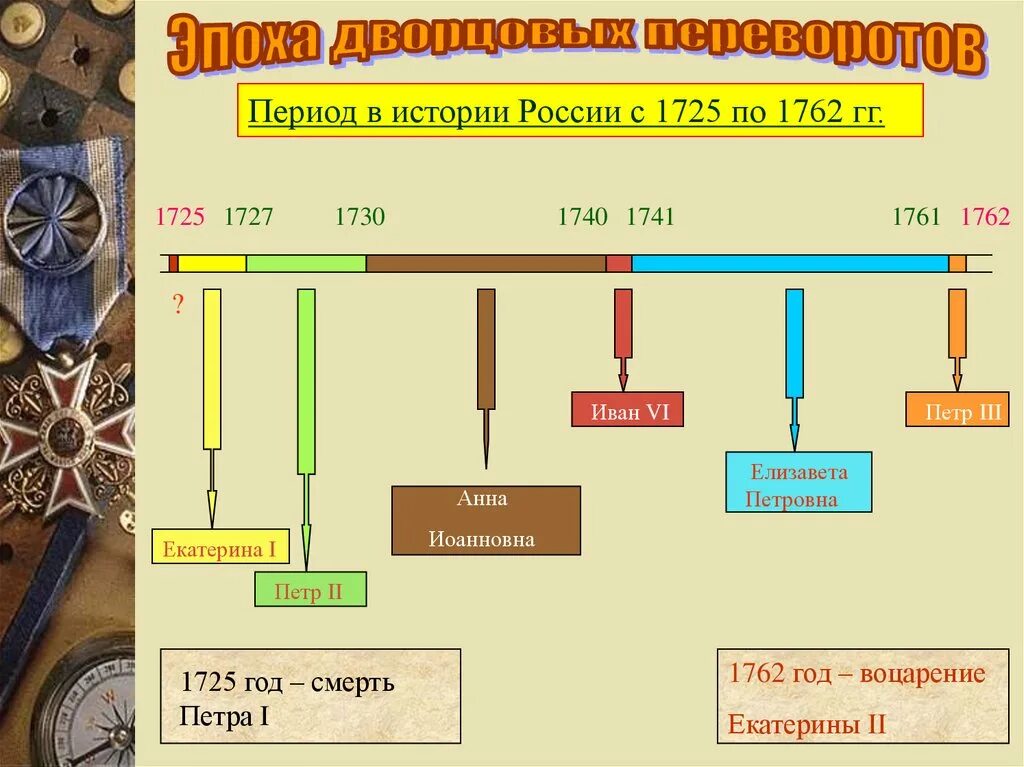 Эпоха дворцовых переворотов

Период в истории России с 1725 по 1762 гг.

1725 1727 1730 1740 1741 1761 1762

?

Екатерина I

Петр II

Анна Иоанновна

Иван VI

Елизавета Петровна

Петр III

1725 год – смерть Петра I

1762 год – воцарение Екатерины II